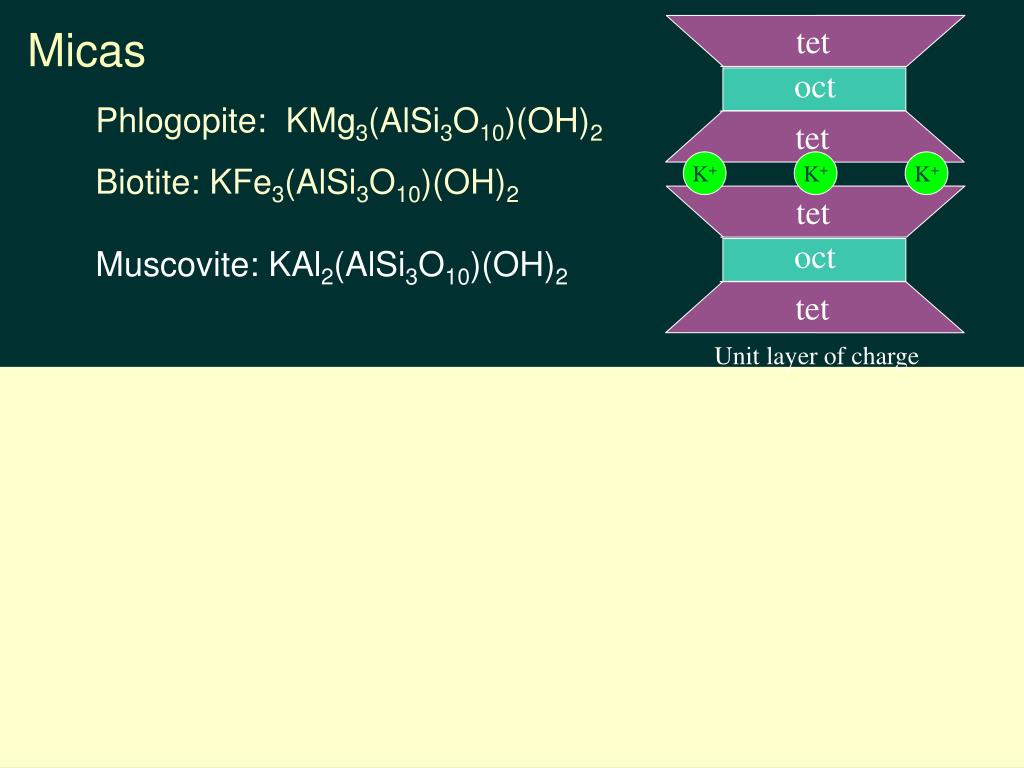 Micas

Phlogopite: $KMg_3(AlSi_3O_{10})(OH)_2$

Biotite: $KFe_3(AlSi_3O_{10})(OH)_2$

Muscovite: $KAl_2(AlSi_3O_{10})(OH)_2$

tet
oct
tet
$K^+$ $K^+$ $K^+$
tet
oct
tet
Unit layer of charge